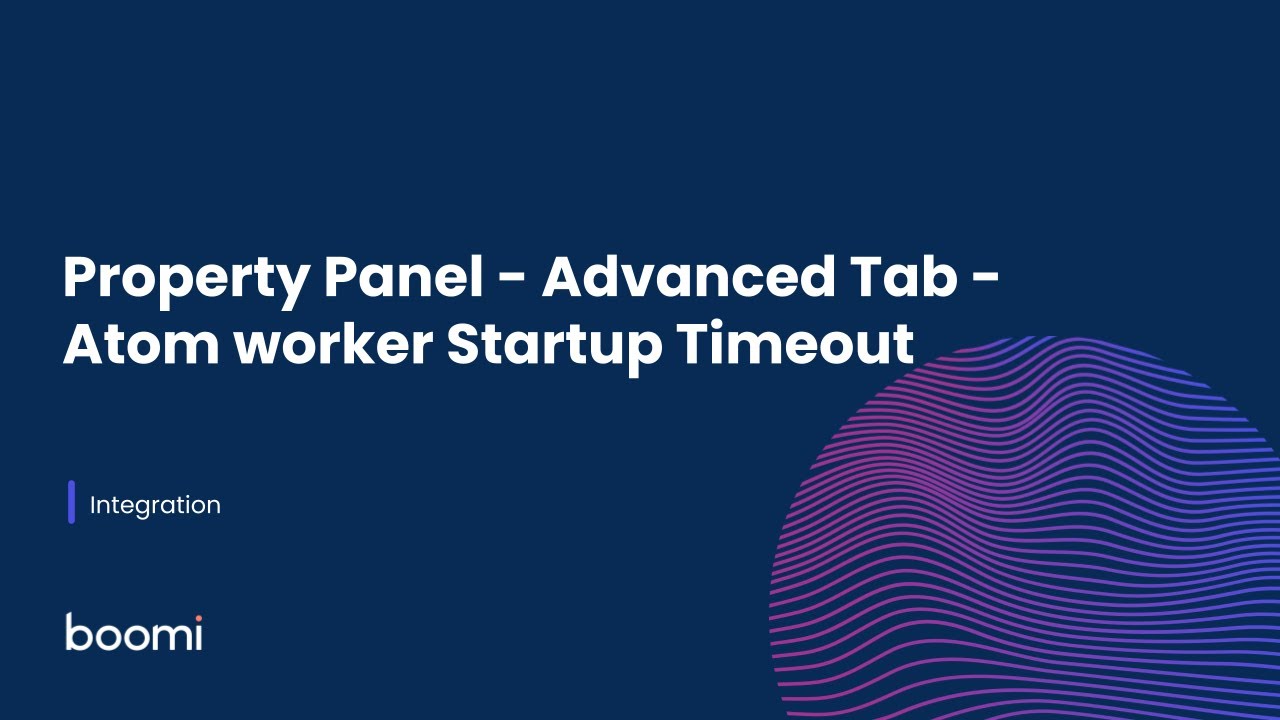 Property Panel - Advanced Tab - Atom worker Startup Timeout

Integration

boomi